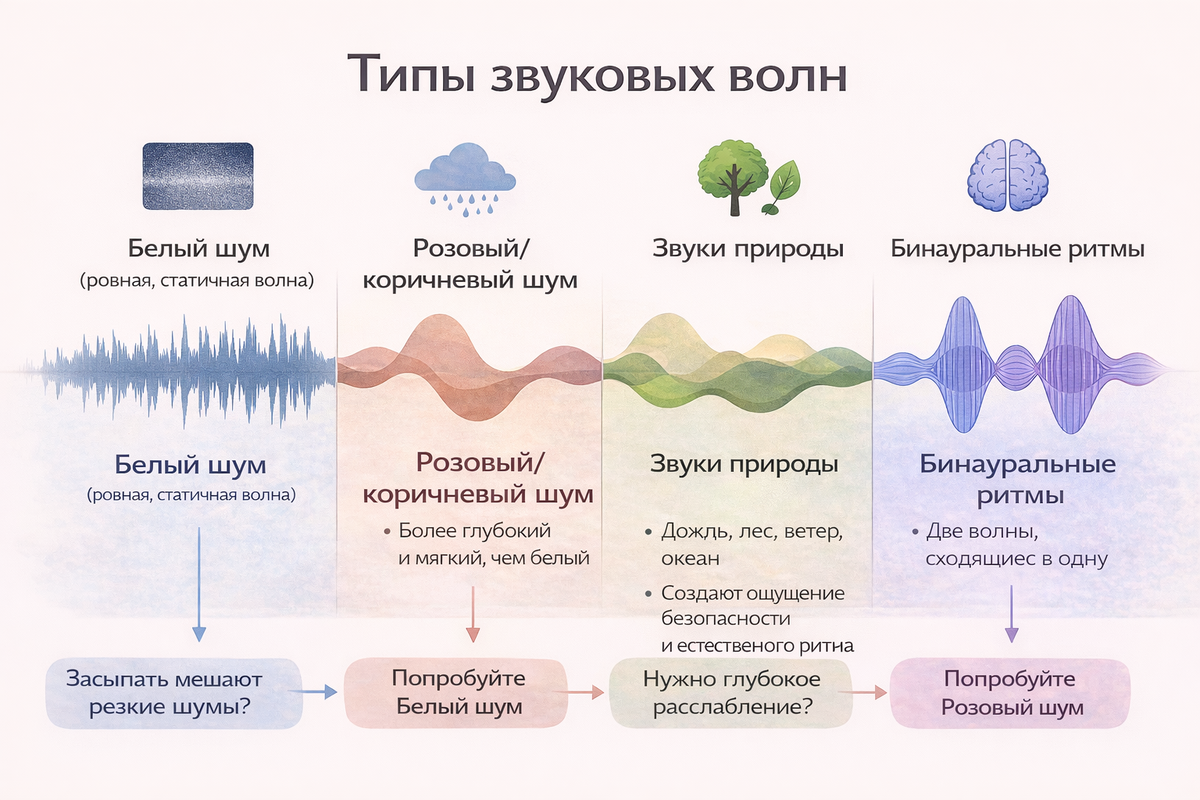 Типы звуковых волн

Белый шум
(ровная, статичная волна)

Розовый/
коричневый шум

Звуки природы

Бинауральные ритмы

Белый шум
(ровная, статичная волна)

Розовый/
коричневый шум
• Более глубокий и мягкий, чем белый

Звуки природы
• Дождь, лес, ветер, океан
• Создают ощущение безопасности и естественого ритна

Бинауральные ритмы
• Две волны, сходящиес в одну

Засыпать мешают резкие шумы?

Попробуйте Белый шум

Нужно глубокое расслабление?

Попробуйте Розовый шум